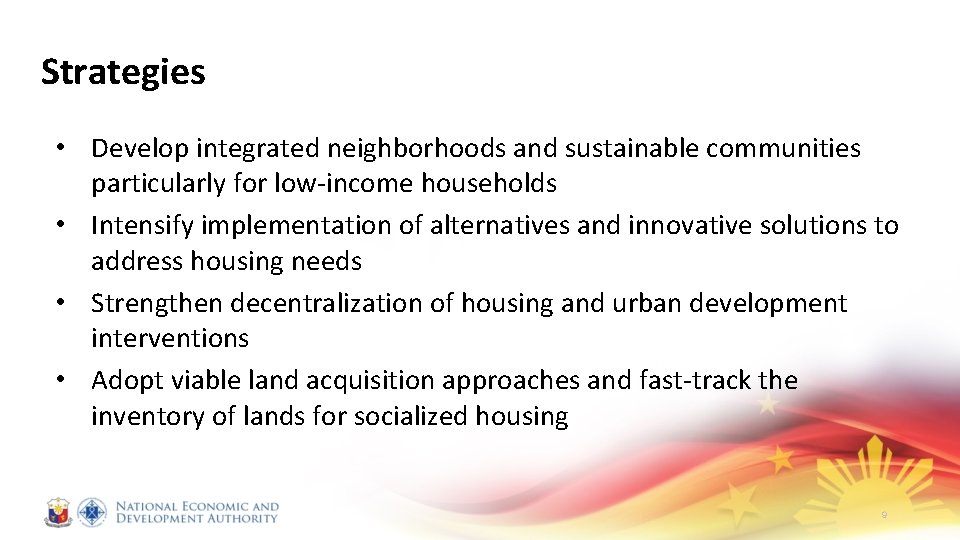 Strategies

• Develop integrated neighborhoods and sustainable communities particularly for low-income households
• Intensify implementation of alternatives and innovative solutions to address housing needs
• Strengthen decentralization of housing and urban development interventions
• Adopt viable land acquisition approaches and fast-track the inventory of lands for socialized housing

NATIONAL ECONOMIC AND DEVELOPMENT AUTHORITY

9